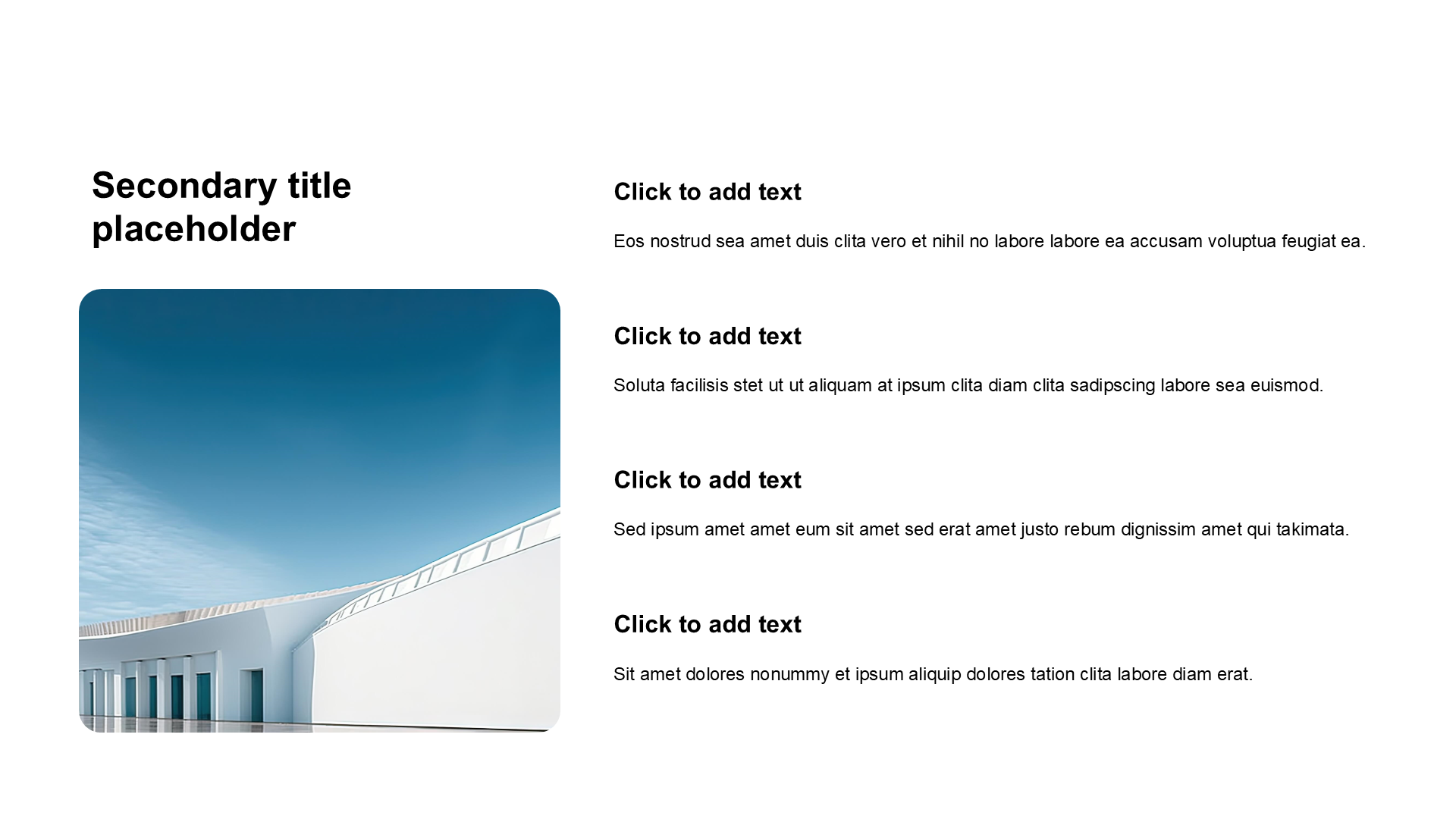 Secondary title placeholder

Click to add text

Eos nostrud sea amet duis clita vero et nihil no labore labore ea accusam voluptua feugiat ea.

Click to add text

Soluta facilisis stet ut ut aliquam at ipsum clita diam clita sadipscing labore sea euismod.

Click to add text

Sed ipsum amet amet eum sit amet sed erat amet justo rebum dignissim amet qui takimata.

Click to add text

Sit amet dolores nonummy et ipsum aliquip dolores tation clita labore diam erat.